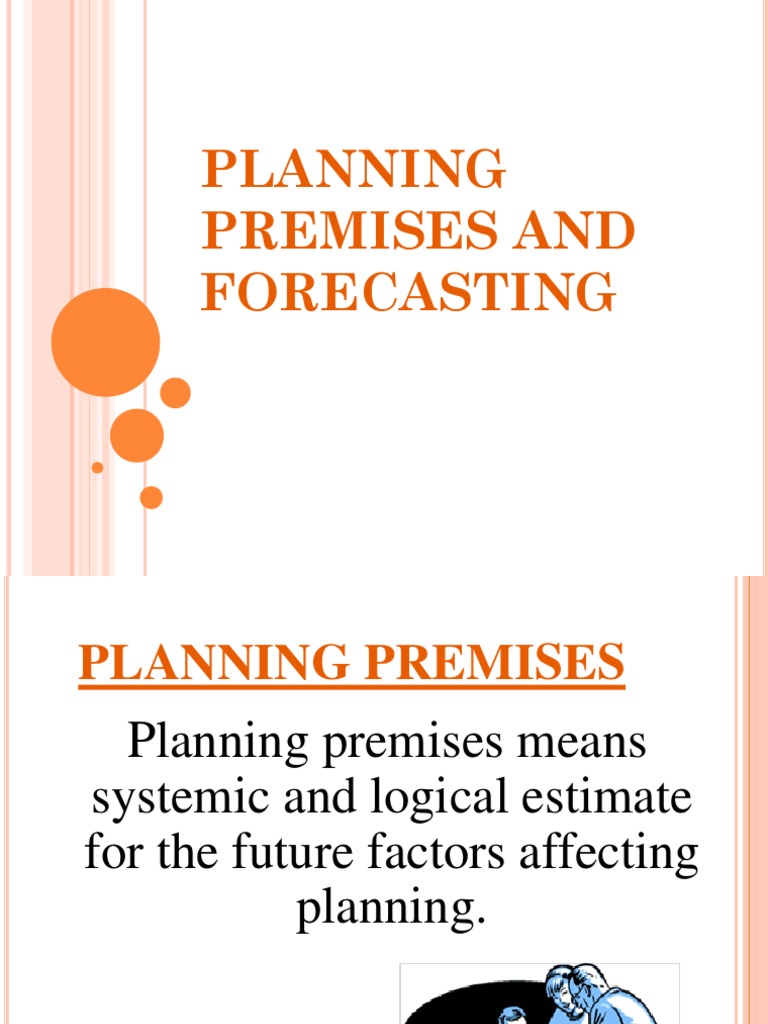 PLANNING PREMISES AND FORECASTING

PLANNING PREMISES

Planning premises means systemic and logical estimate for the future factors affecting planning.